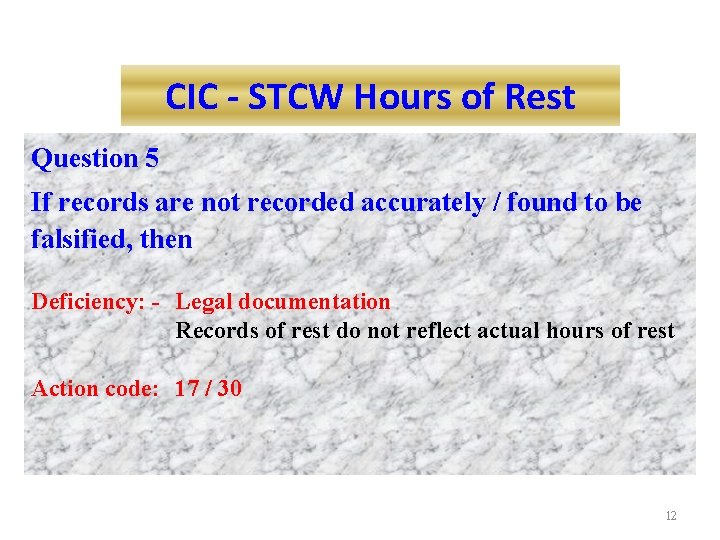 CIC - STCW Hours of Rest

Question 5

If records are not recorded accurately / found to be falsified, then

Deficiency: - Legal documentation
Records of rest do not reflect actual hours of rest

Action code: 17 / 30

12